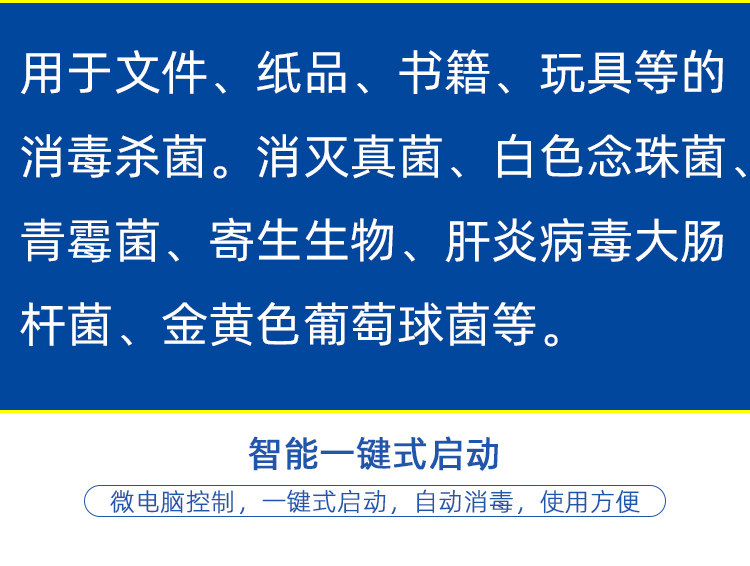 用于文件、纸品、书籍、玩具等的消毒杀菌。消灭真菌、白色念珠菌、青霉菌、寄生生物、肝炎病毒大肠杆菌、金黄色葡萄球菌等。

智能一键式启动

微电脑控制，一键式启动，自动消毒，使用方便